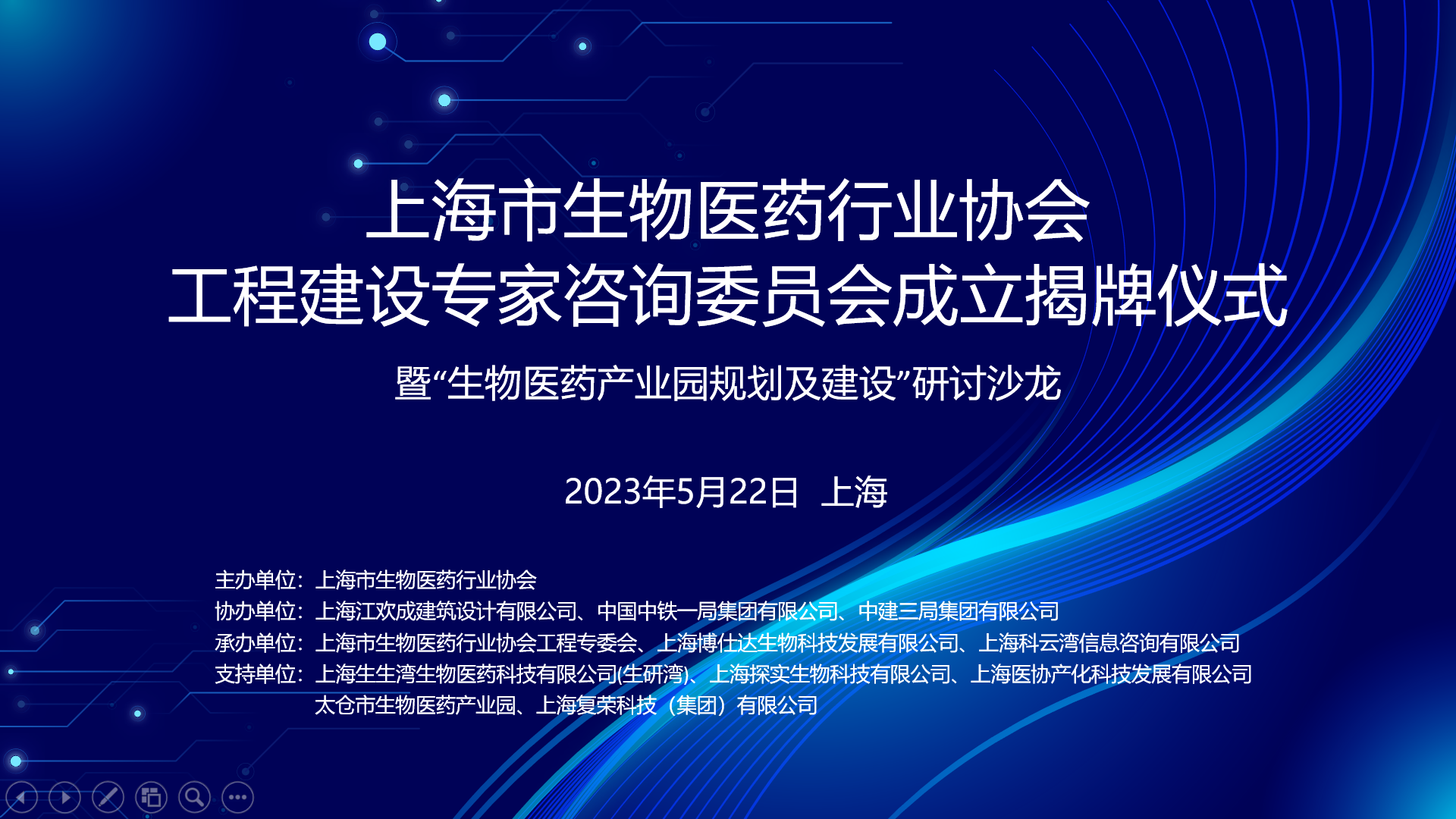 上海市生物医药行业协会
工程建设专家咨询委员会成立揭牌仪式

暨“生物医药产业园规划及建设”研讨沙龙

2023年5月22日 上海

主办单位：上海市生物医药行业协会
协办单位：上海江欢成建筑设计有限公司、中国中铁一局集团有限公司、中建三局集团有限公司
承办单位：上海市生物医药行业协会工程专委会、上海博仕达生物科技发展有限公司、上海科云湾信息咨询有限公司
支持单位：上海生生湾生物医药科技有限公司(生研湾)、上海探实生物科技有限公司、上海医协产化科技发展有限公司
太仓市生物医药产业园、上海复荣科技（集团）有限公司